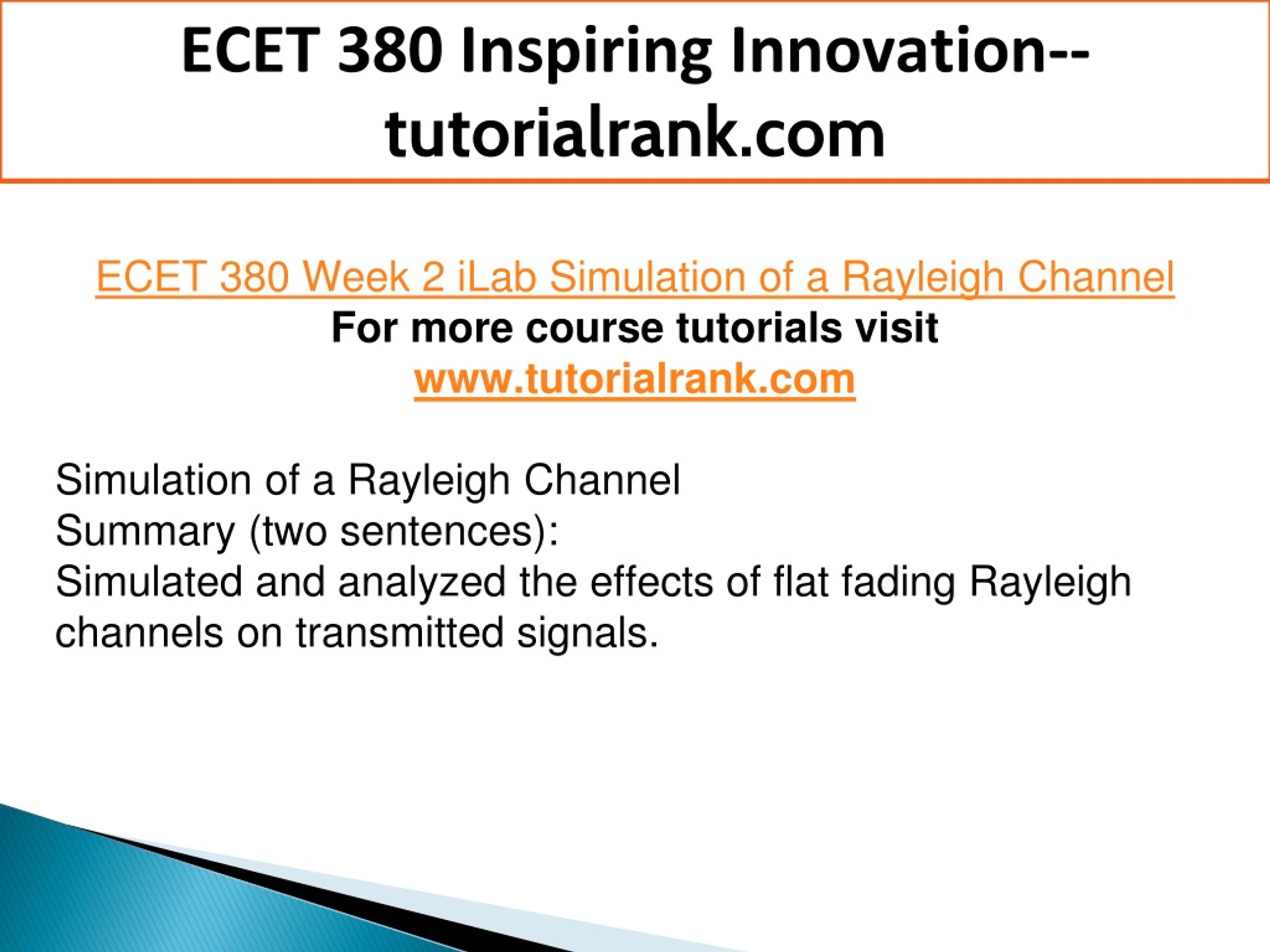 ECET 380 Inspiring Innovation--tutorialrank.com

ECET 380 Week 2 iLab Simulation of a Rayleigh Channel
For more course tutorials visit
www.tutorialrank.com

Simulation of a Rayleigh Channel
Summary (two sentences):
Simulated and analyzed the effects of flat fading Rayleigh channels on transmitted signals.